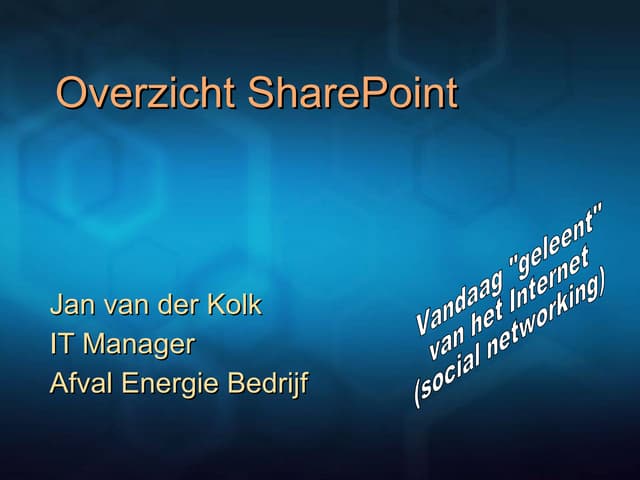 Overzicht SharePoint

Jan van der Kolk
IT Manager
Afval Energie Bedrijf

Vandaag "geleent" van het Internet (social networking)